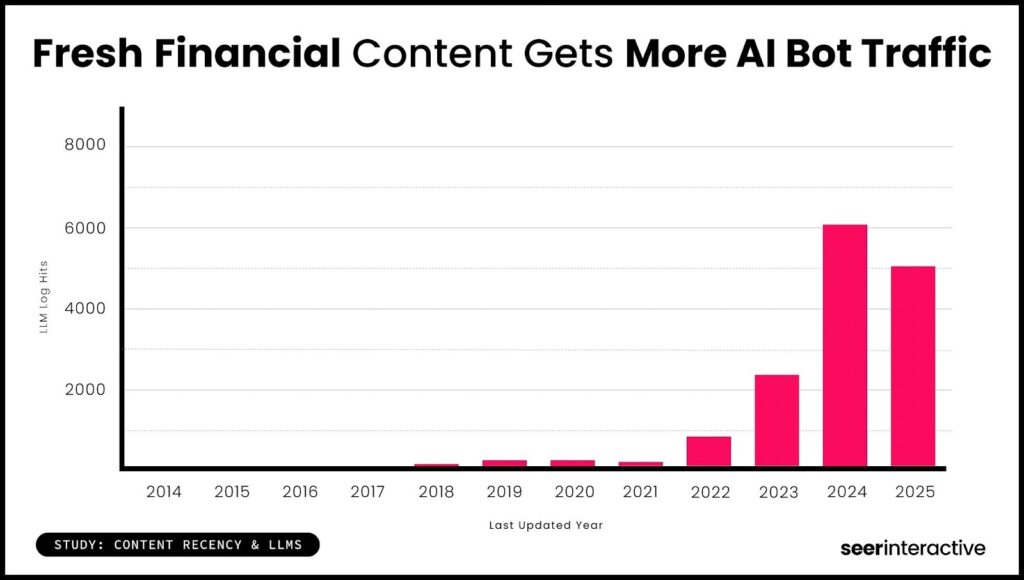 Fresh Financial Content Gets More AI Bot Traffic

8000
6000
4000
2000

LLM Log Hits

2014 2015 2016 2017 2018 2019 2020 2021 2022 2023 2024 2025

Last Updated Year

STUDY: CONTENT RECENCY & LLMS

seerinteractive